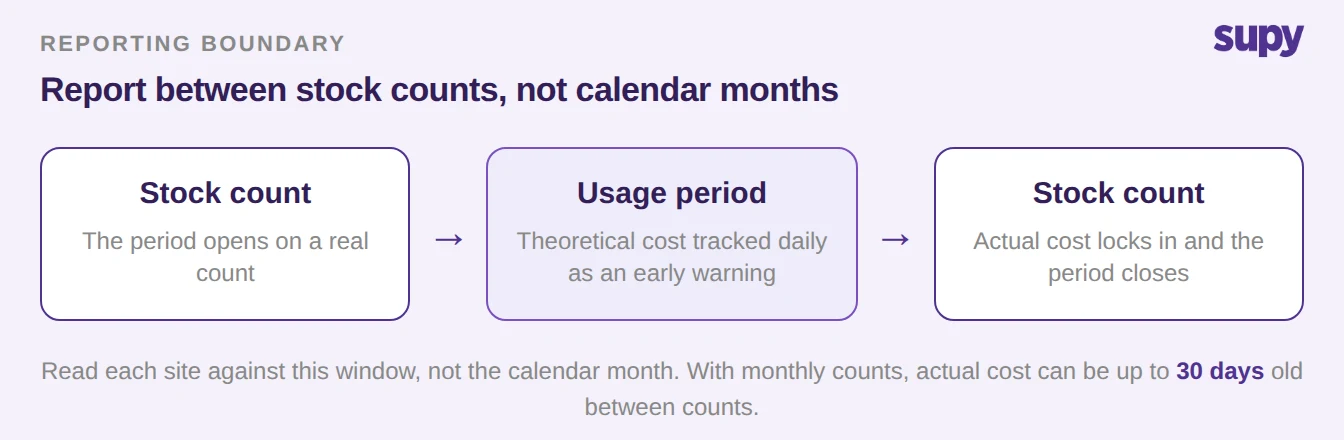 REPORTING BOUNDARY

supy

Report between stock counts, not calendar months

Stock count

The period opens on a real count

→

Usage period

Theoretical cost tracked daily as an early warning

→

Stock count

Actual cost locks in and the period closes

Read each site against this window, not the calendar month. With monthly counts, actual cost can be up to 30 days old between counts.